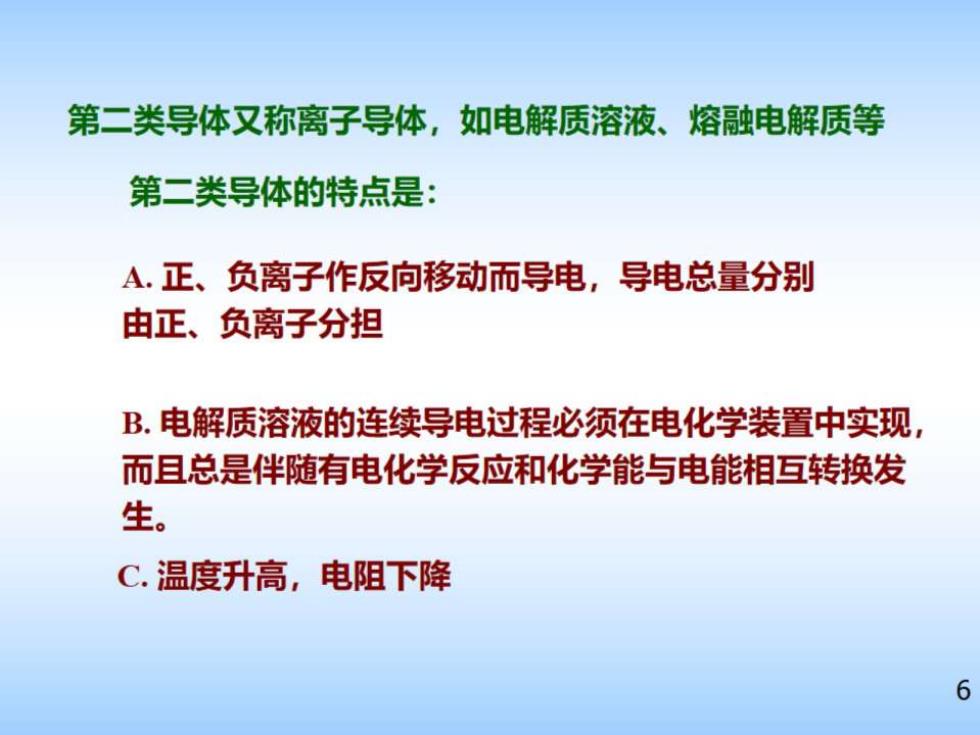 第二类导体又称离子导体，如电解质溶液、熔融电解质等

第二类导体的特点是：

A. 正、负离子作反向移动而导电，导电总量分别由正、负离子分担

B. 电解质溶液的连续导电过程必须在电化学装置中实现，而且总是伴随有电化学反应和化学能与电能相互转换发生。

C. 温度升高，电阻下降

6